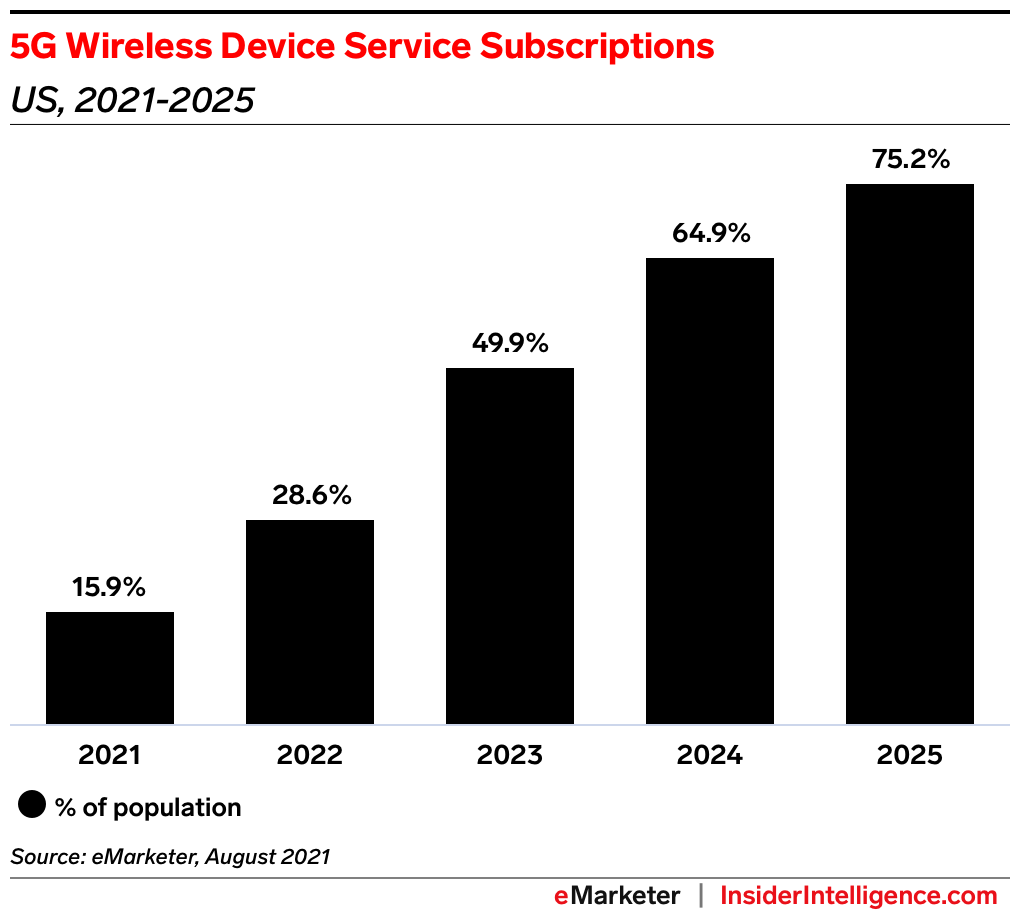 5G Wireless Device Service Subscriptions
US, 2021-2025

15.9%
28.6%
49.9%
64.9%
75.2%

2021
2022
2023
2024
2025

% of population

Source: eMarketer, August 2021

eMarketer | InsiderIntelligence.com